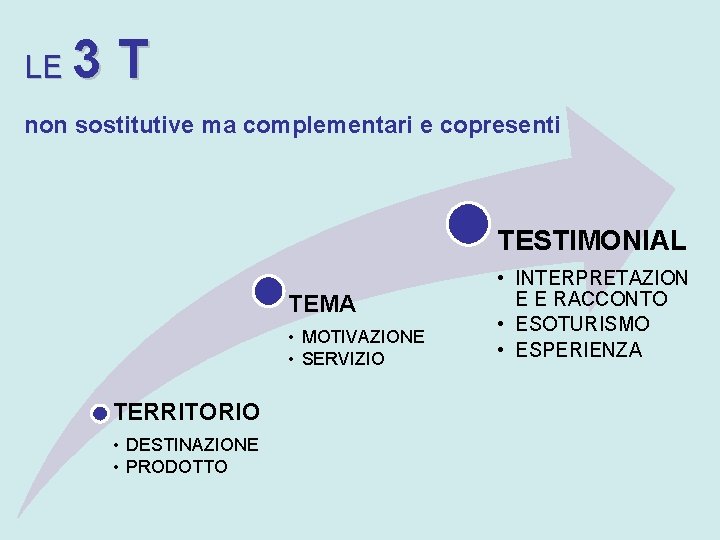 LE 3 T

non sostitutive ma complementari e copresenti

TERRITORIO
• DESTINAZIONE
• PRODOTTO

TEMA
• MOTIVAZIONE
• SERVIZIO

TESTIMONIAL
• INTERPRETAZIONE E RACCONTO
• ESOTURISMO
• ESPERIENZA